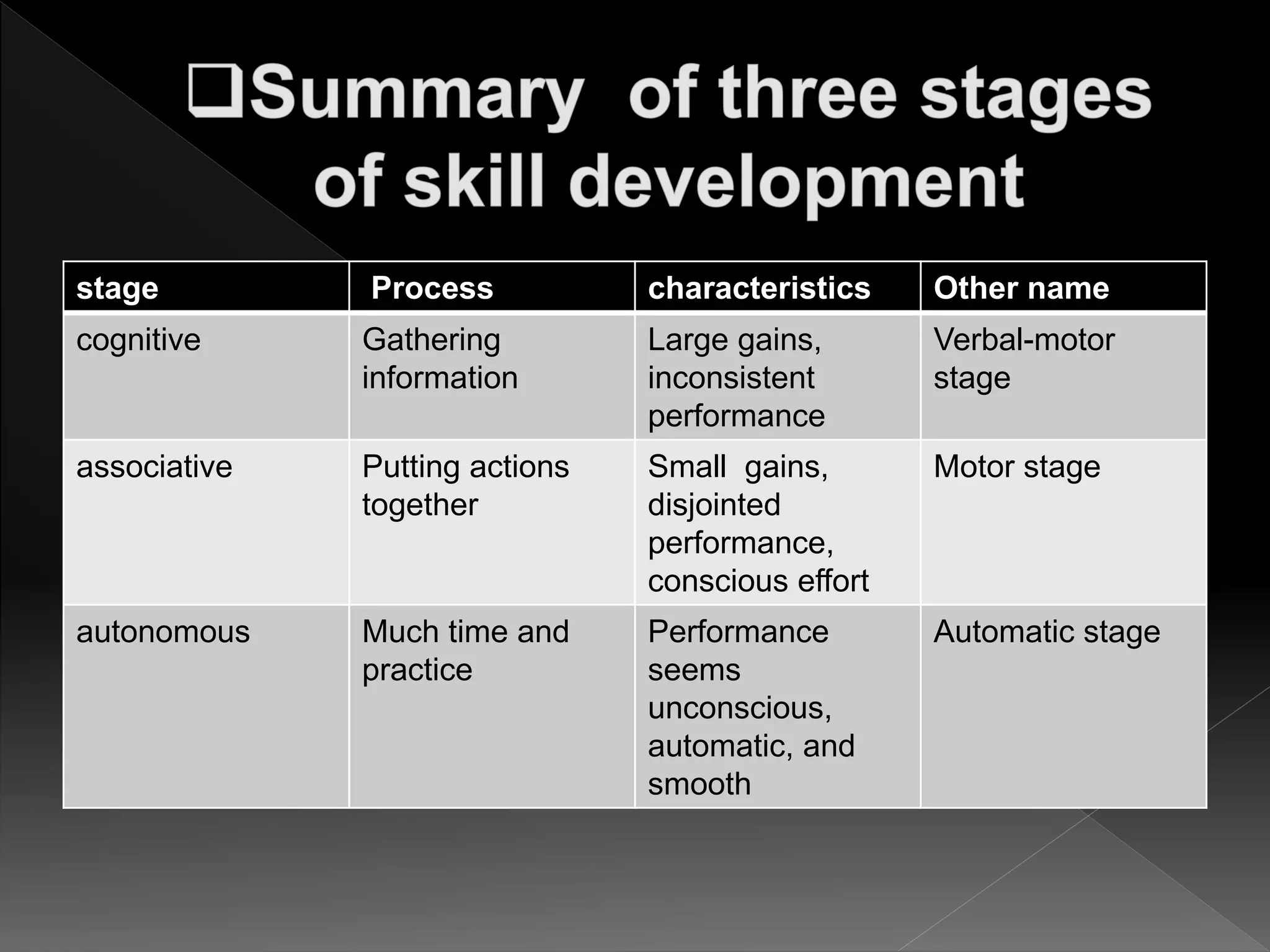 ❑Summary of three stages of skill development

| stage | Process | characteristics | Other name |
|---|---|---|---|
| cognitive | Gathering information | Large gains, inconsistent performance | Verbal-motor stage |
| associative | Putting actions together | Small gains, disjointed performance, conscious effort | Motor stage |
| autonomous | Much time and practice | Performance seems unconscious, automatic, and smooth | Automatic stage |